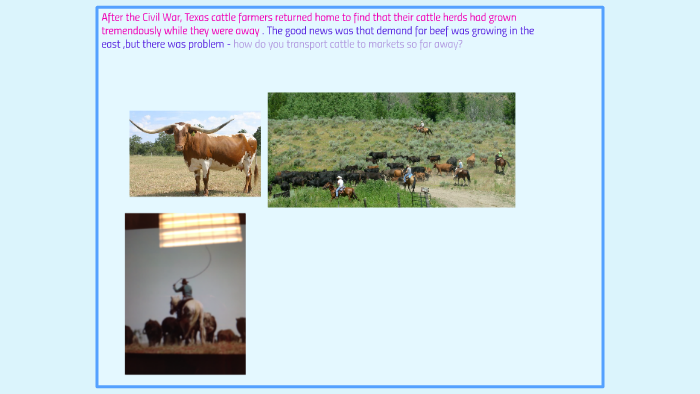 After the Civil War, Texas cattle farmers returned home to find that their cattle herds had grown tremendously while they were away . The good news was that demand for beef was growing in the east ,but there was problem - how do you transport cattle to markets so far away?